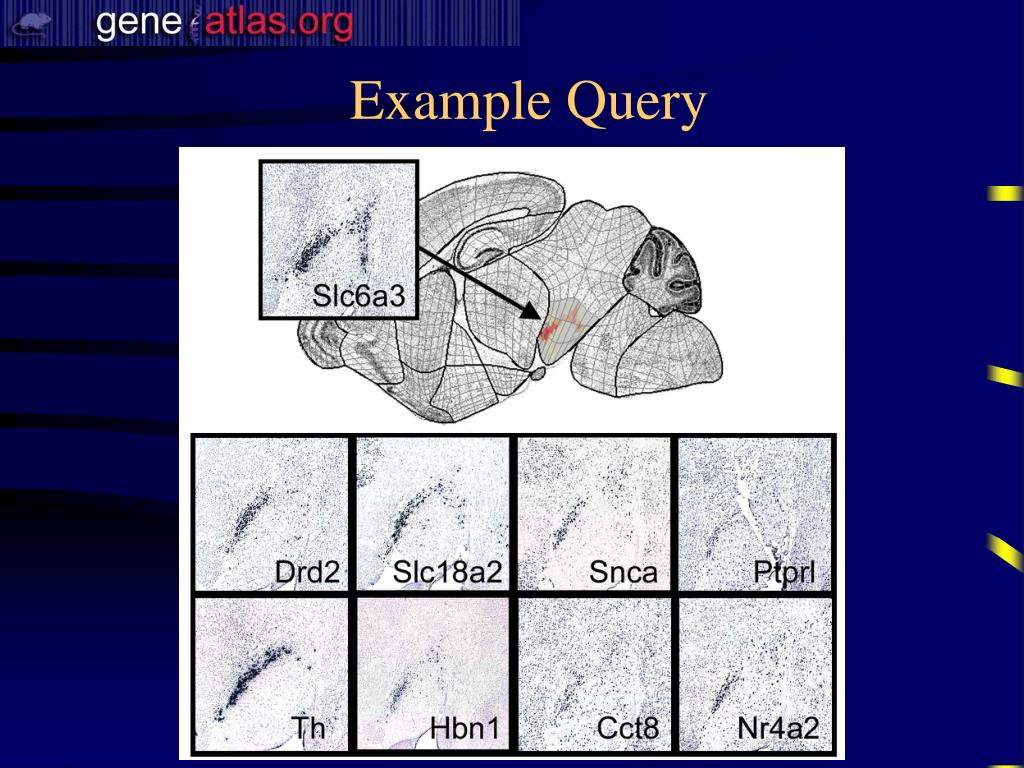 gene atlas.org

Example Query

Slc6a3

Drd2
Slc18a2
Snca
Ptprl
Th
Hbn1
Cct8
Nr4a2